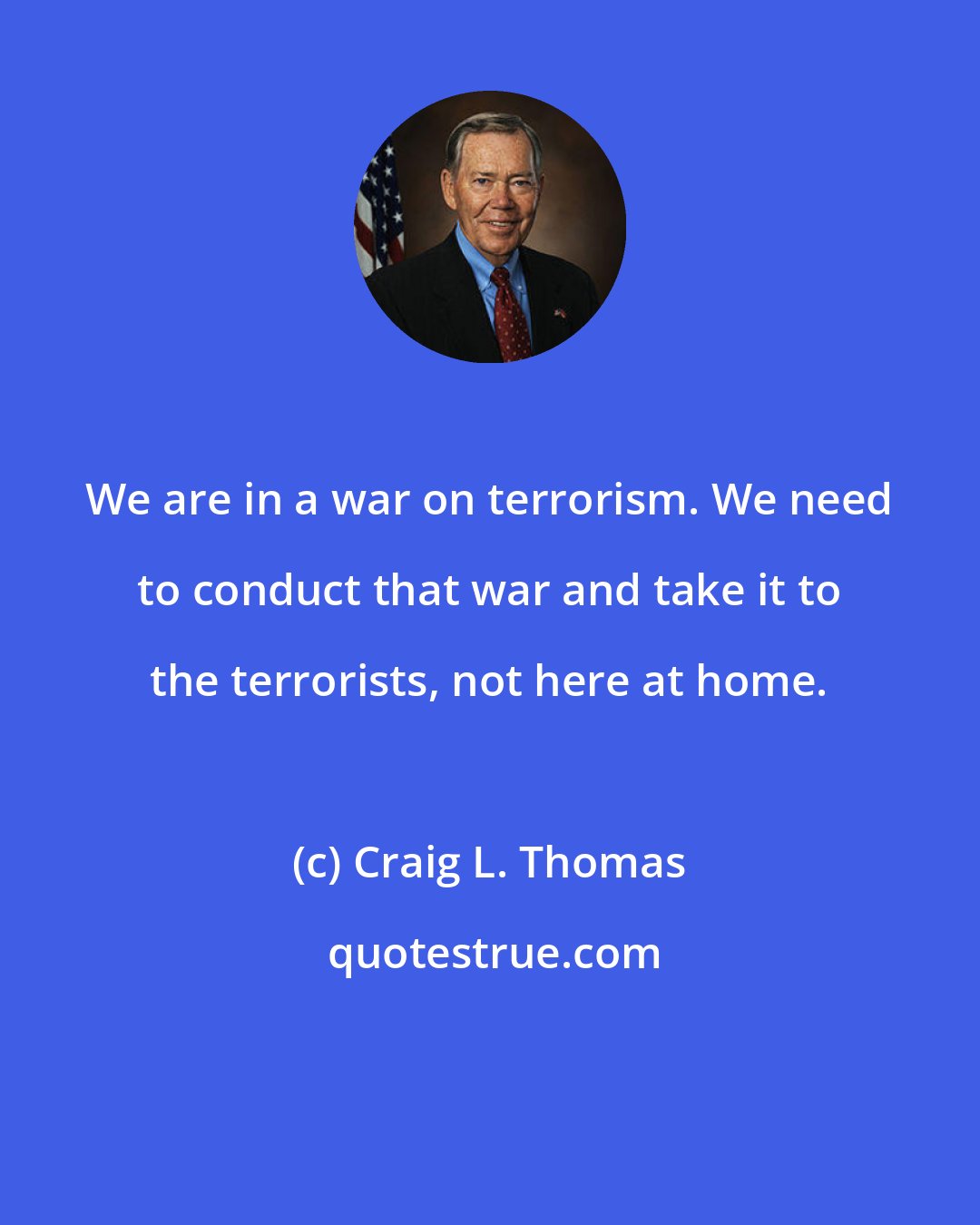 We are in a war on terrorism. We need to conduct that war and take it to the terrorists, not here at home.

(c) Craig L. Thomas

quotestrue.com